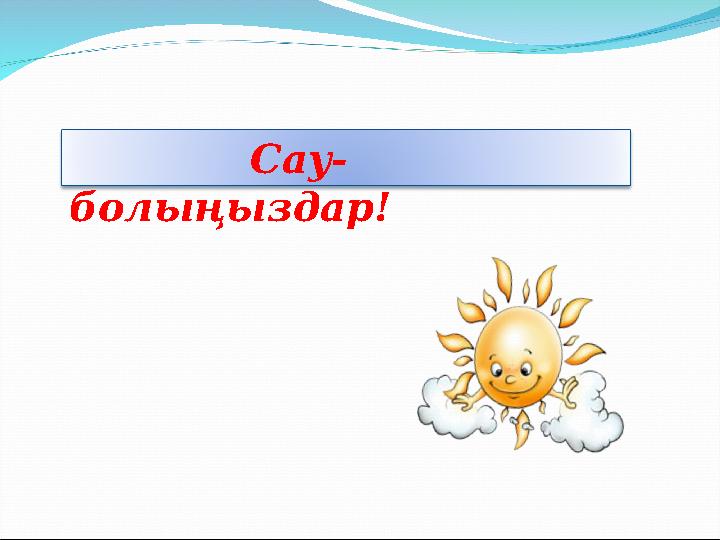 Сау-болыңыздар!